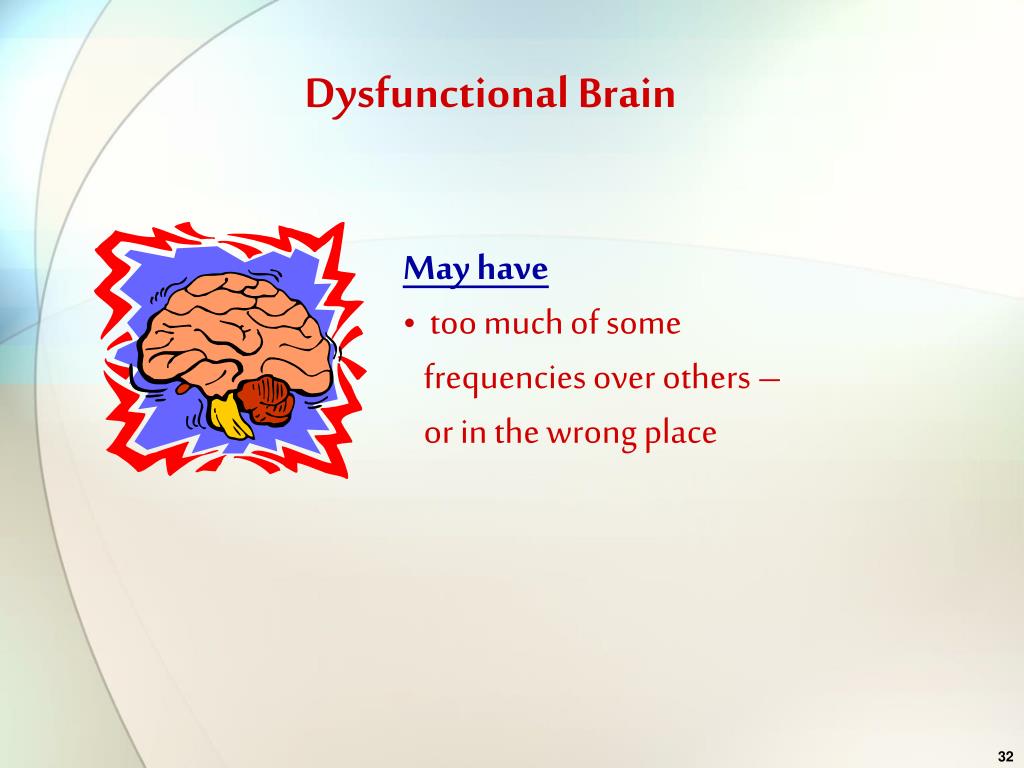 Dysfunctional Brain

May have

• too much of some frequencies over others – or in the wrong place

32